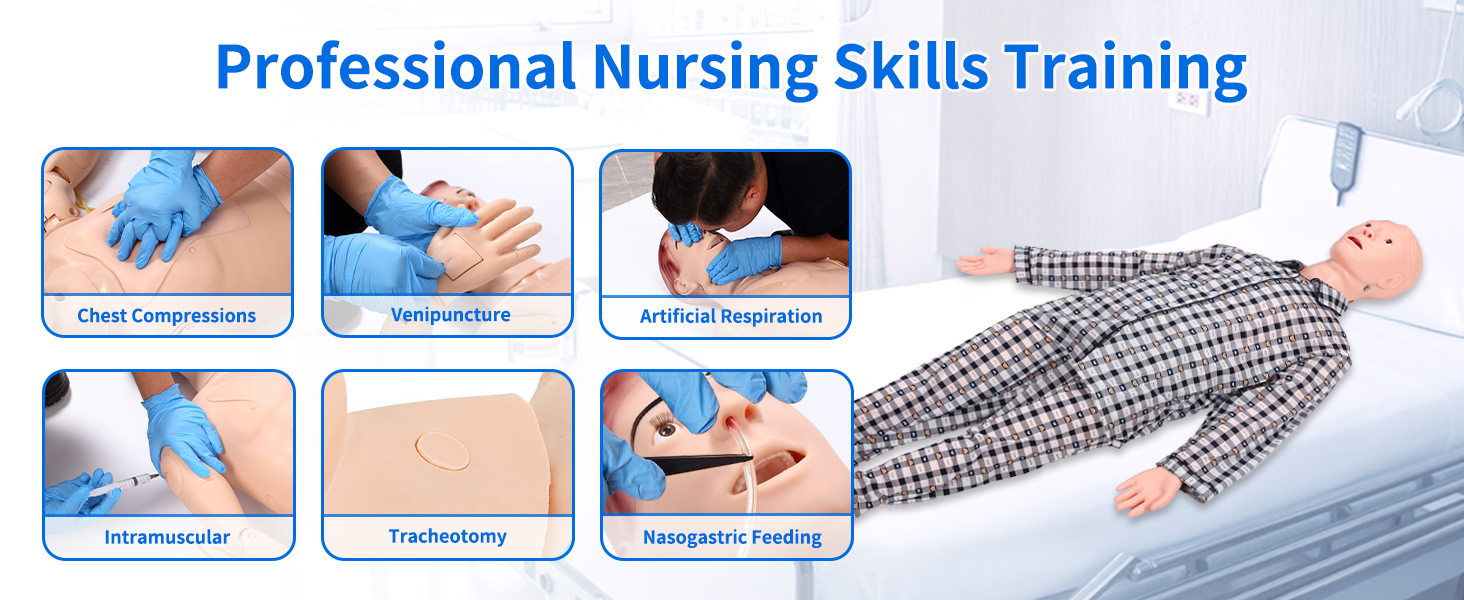 Professional Nursing Skills Training

Chest Compressions

Venipuncture

Artificial Respiration

Intramuscular

Tracheotomy

Nasogastric Feeding